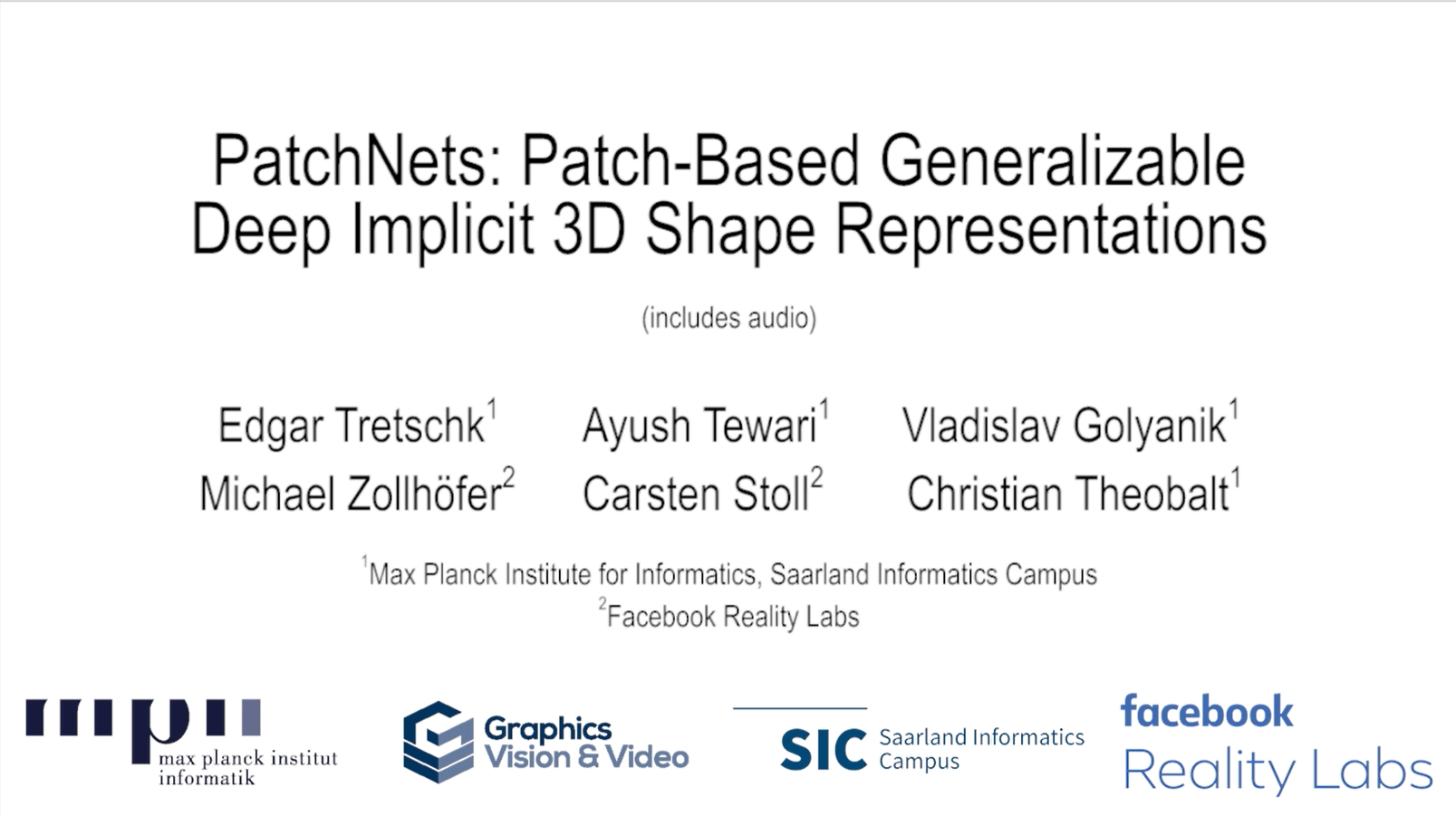 PatchNets: Patch-Based Generalizable Deep Implicit 3D Shape Representations

(includes audio)

Edgar Tretschk$^1$ Ayush Tewari$^1$ Vladislav Golyanik$^1$
Michael Zollhöfer$^2$ Carsten Stoll$^2$ Christian Theobalt$^1$

$^1$Max Planck Institute for Informatics, Saarland Informatics Campus
$^2$Facebook Reality Labs

mpii max planck institut informatik

Graphics Vision & Video

SIC Saarland Informatics Campus

facebook Reality Labs